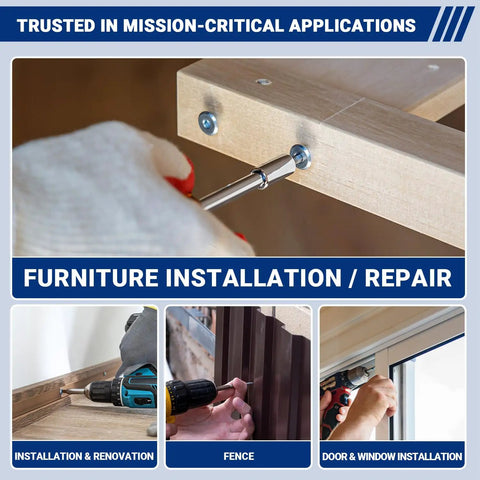 TRUSTED IN MISSION-CRITICAL APPLICATIONS

FURNITURE INSTALLATION / REPAIR

INSTALLATION & RENOVATION

FENCE

DOOR & WINDOW INSTALLATION